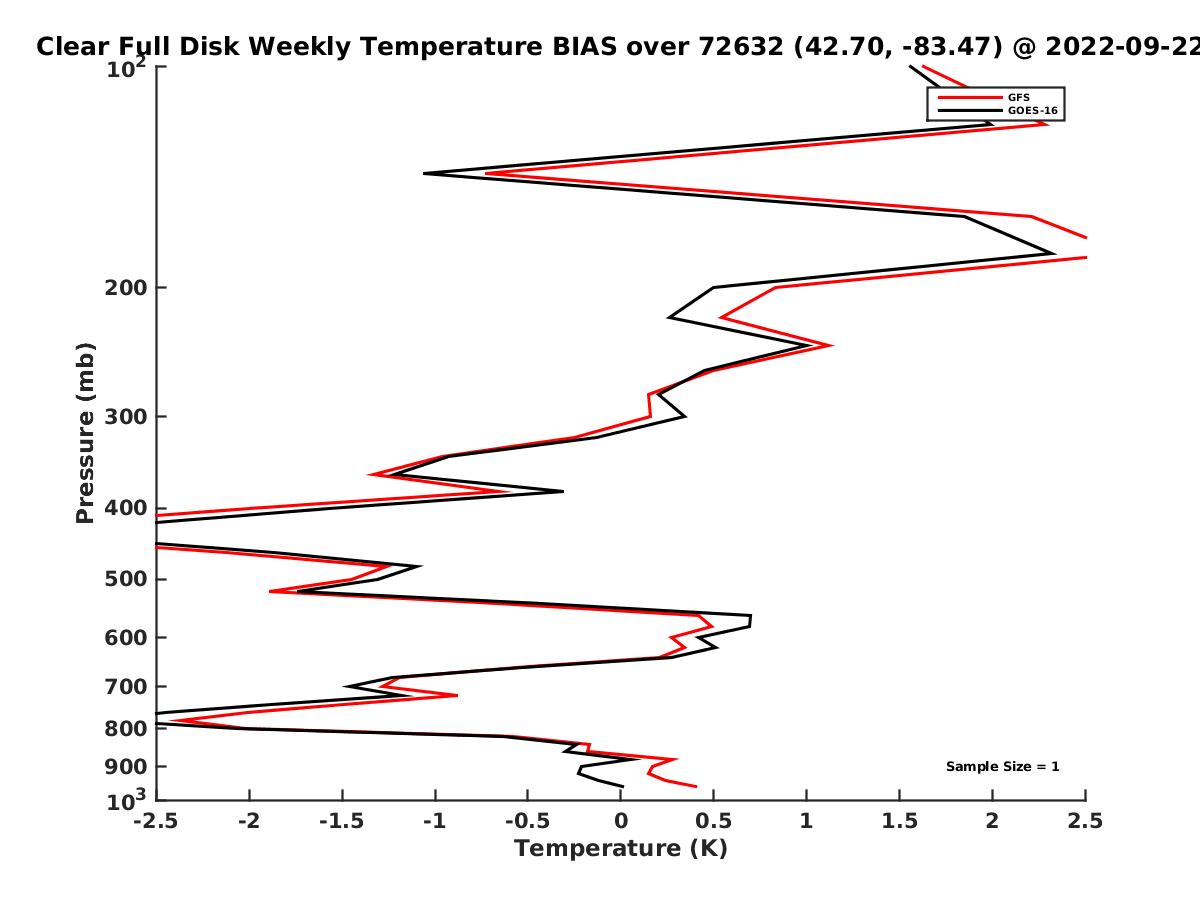 Clear Full Disk Weekly Temperature BIAS over 72632 (42.70, -83.47) @ 2022-09-22

GFS
GOES-16

Pressure (mb)

$10^2$
200
300
400
500
600
700
800
900
$10^3$

Sample Size = 1

-2.5 -2 -1.5 -1 -0.5 0 0.5 1 1.5 2 2.5

Temperature (K)